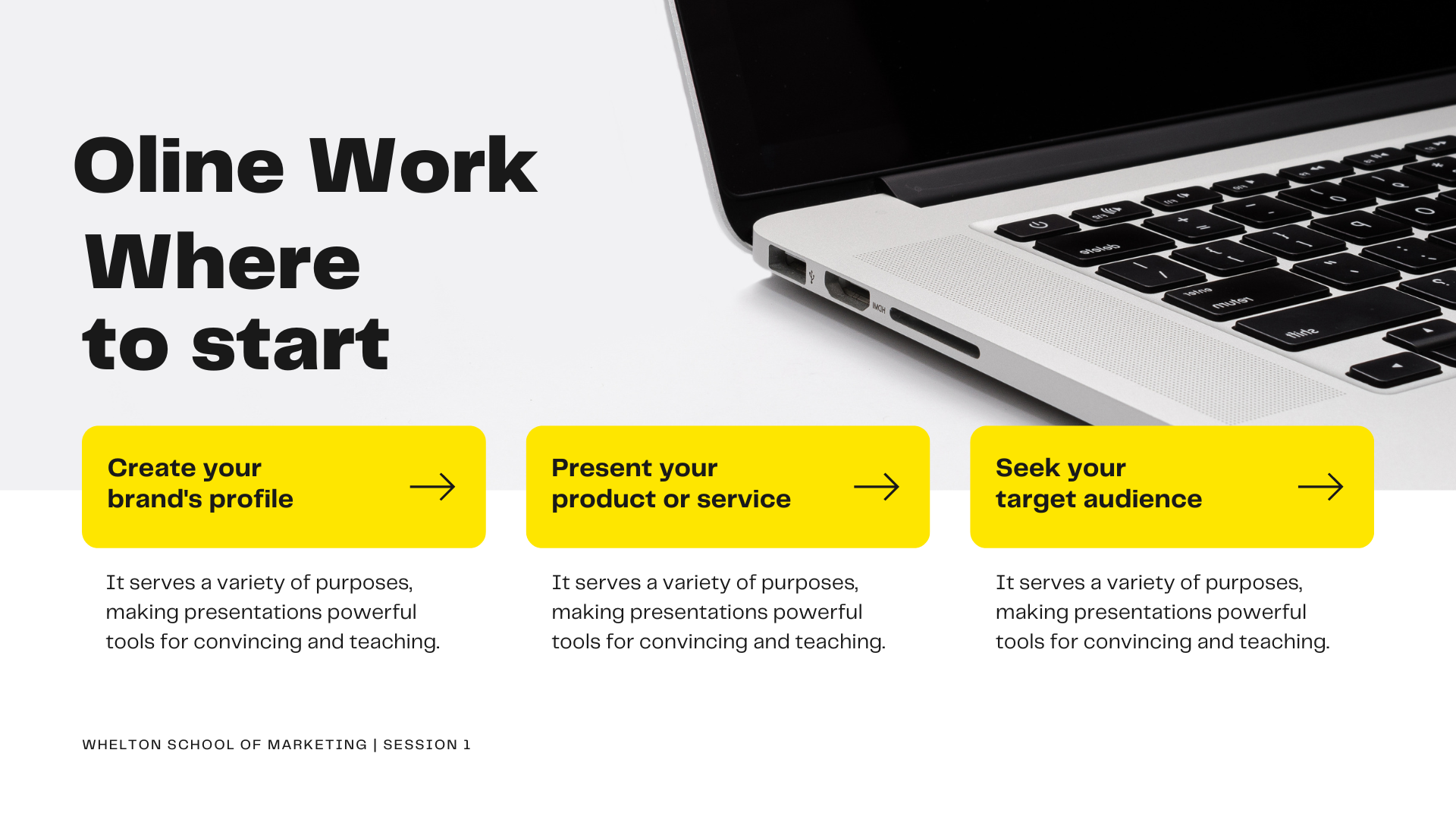 Oline Work
Where
to start

Create your brand's profile

It serves a variety of purposes, making presentations powerful tools for convincing and teaching.

Present your product or service

It serves a variety of purposes, making presentations powerful tools for convincing and teaching.

Seek your target audience

It serves a variety of purposes, making presentations powerful tools for convincing and teaching.

WHELTON SCHOOL OF MARKETING | SESSION 1